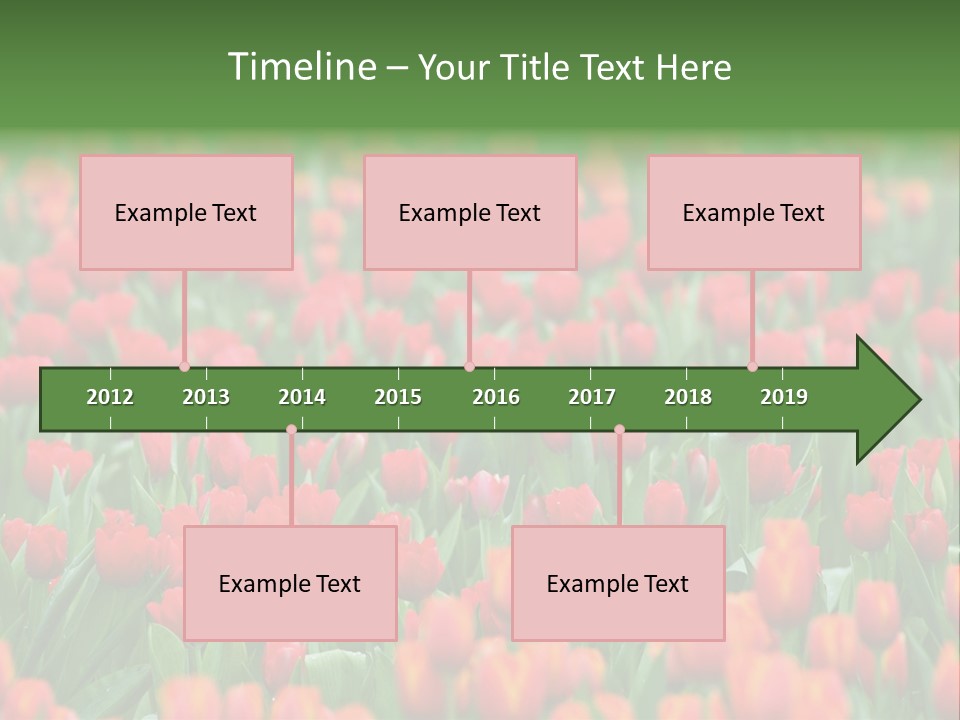 Timeline – Your Title Text Here

Example Text

Example Text

Example Text

2012 2013 2014 2015 2016 2017 2018 2019

Example Text

Example Text